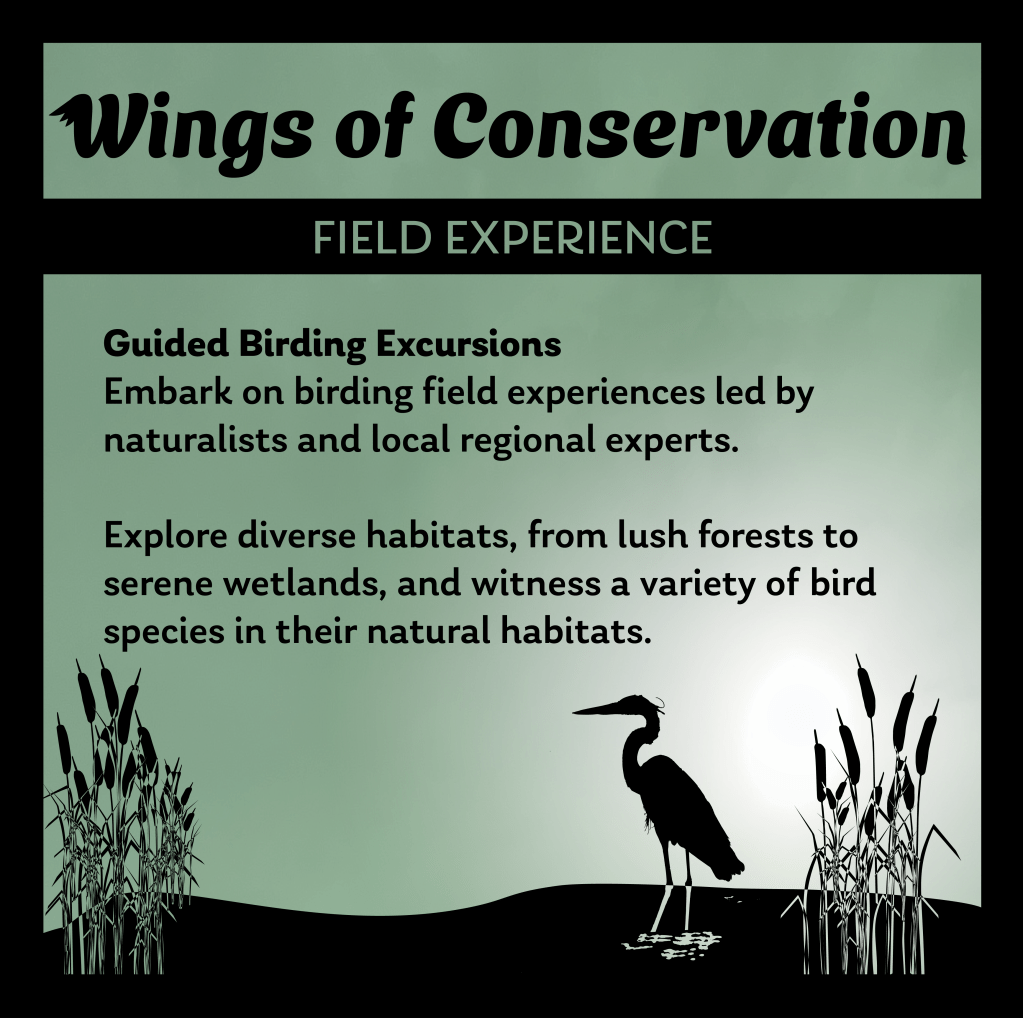 Wings of Conservation

FIELD EXPERIENCE

Guided Birding Excursions
Embark on birding field experiences led by naturalists and local regional experts.

Explore diverse habitats, from lush forests to serene wetlands, and witness a variety of bird species in their natural habitats.